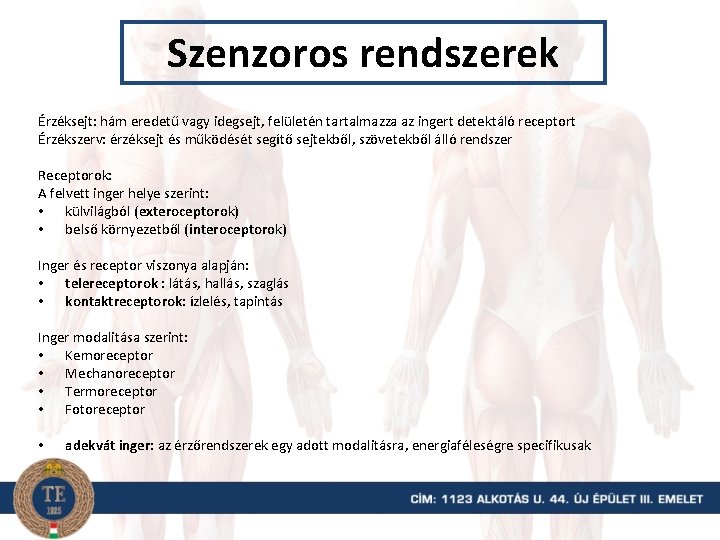 Szenzoros rendszerek

Érzéksejt: hám eredetű vagy idegsejt, felületén tartalmazza az ingert detektáló receptort
Érzékszerv: érzéksejt és működését segítő sejtekből, szövetekből álló rendszer

Receptorok:
A felvett inger helye szerint:
• külvilágból (exteroceptorok)
• belső környezetből (interoceptorok)

Inger és receptor viszonya alapján:
• telereceptorok : látás, hallás, szaglás
• kontaktreceptorok: ízlelés, tapintás

Inger modalitása szerint:
• Kemoreceptor
• Mechanoreceptor
• Termoreceptor
• Fotoreceptor

• adekvát inger: az érzőrendszerek egy adott modalitásra, energiaféleségre specifikusak

TE 1925

CÍM: 1123 ALKOTÁS U. 44. ÚJ ÉPÜLET III. EMELET